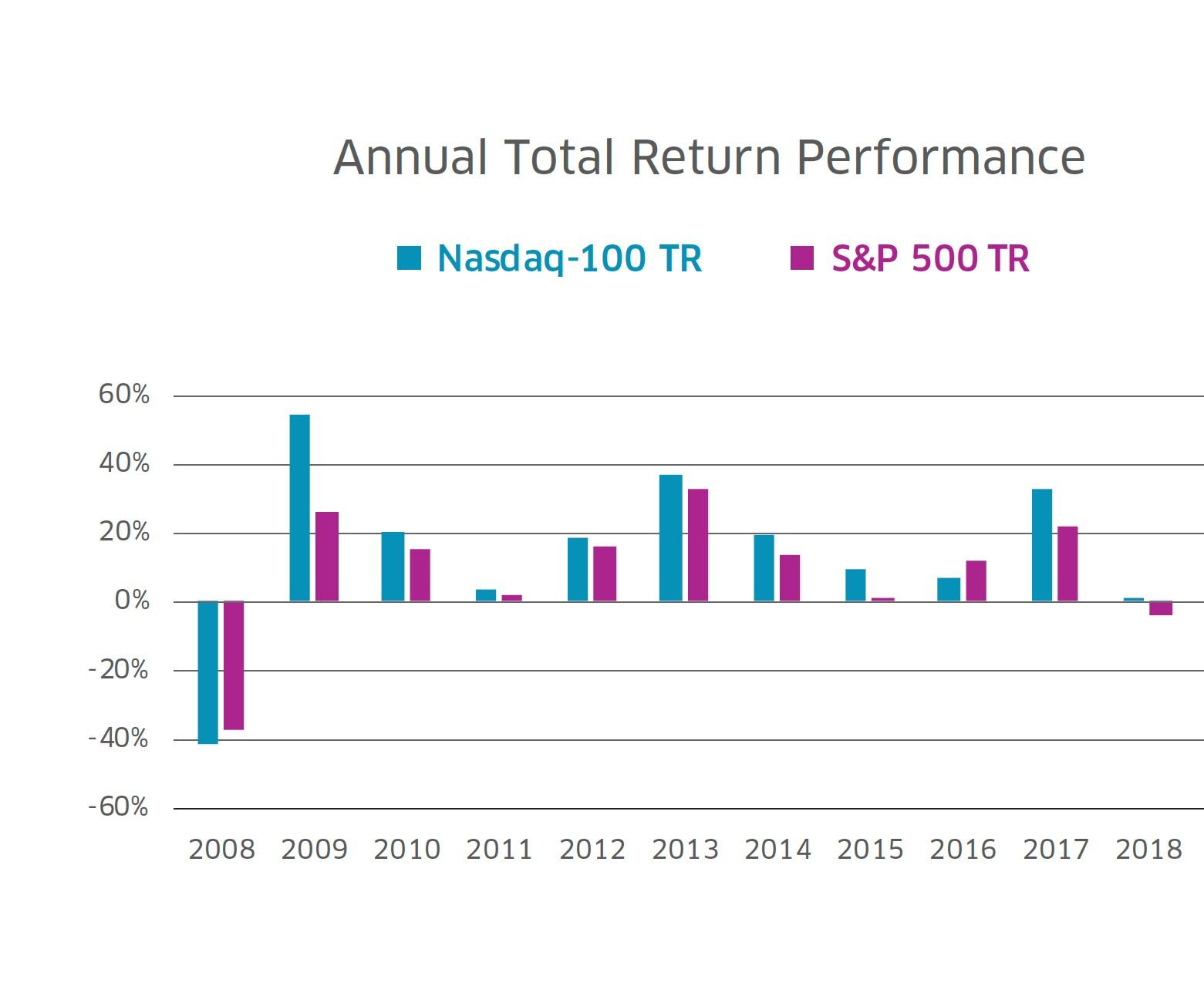 Annual Total Return Performance

Nasdaq-100 TR
S&P 500 TR

60%
40%
20%
0%
-20%
-40%
-60%

2008
2009
2010
2011
2012
2013
2014
2015
2016
2017
2018